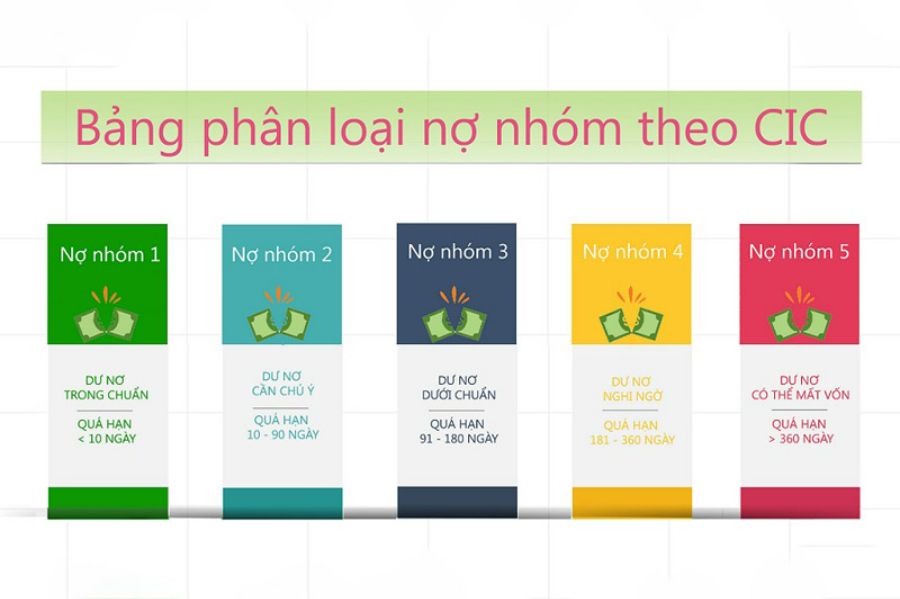 Bảng phân loại nợ nhóm theo CIC

Nợ nhóm 1

DƯ NỢ TRONG CHUẨN

QUÁ HẠN < 10 NGÀY

Nợ nhóm 2

DƯ NỢ CẦN CHÚ Ý

QUÁ HẠN 10 - 90 NGÀY

Nợ nhóm 3

DƯ NỢ DƯỚI CHUẨN

QUÁ HẠN 91 - 180 NGÀY

Nợ nhóm 4

DƯ NỢ NGHI NGỜ

QUÁ HẠN 181 - 360 NGÀY

Nợ nhóm 5

DƯ NỢ CÓ THỂ MẤT VỐN

QUÁ HẠN > 360 NGÀY